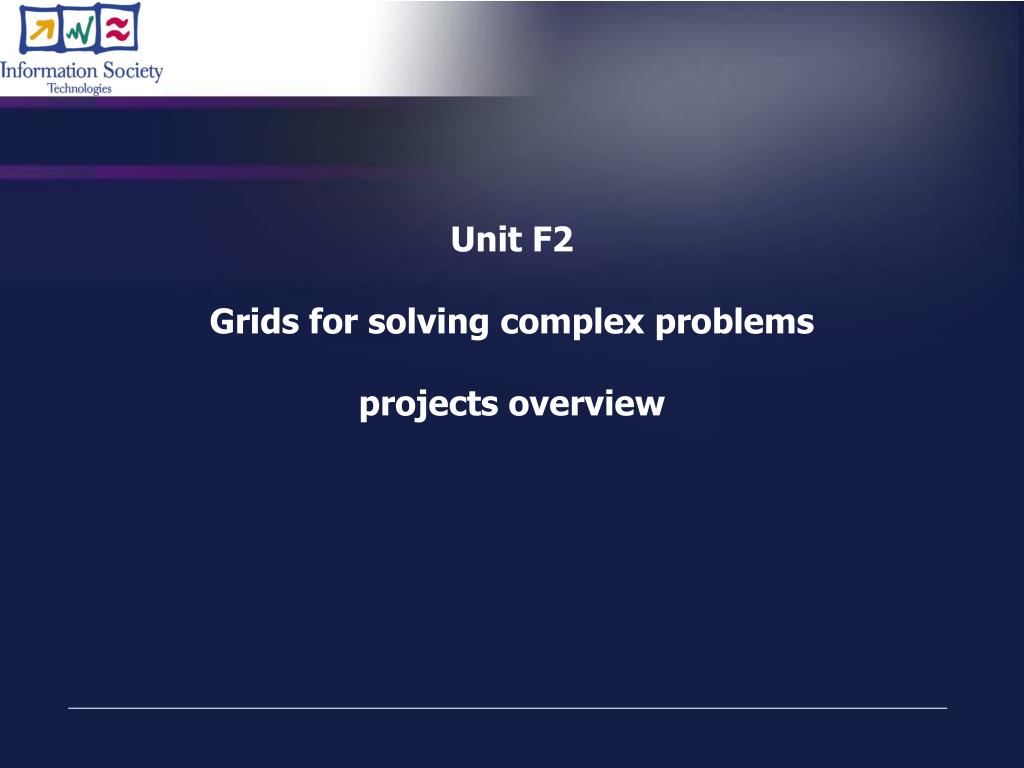 Information Society
Technologies

Unit F2

Grids for solving complex problems

projects overview